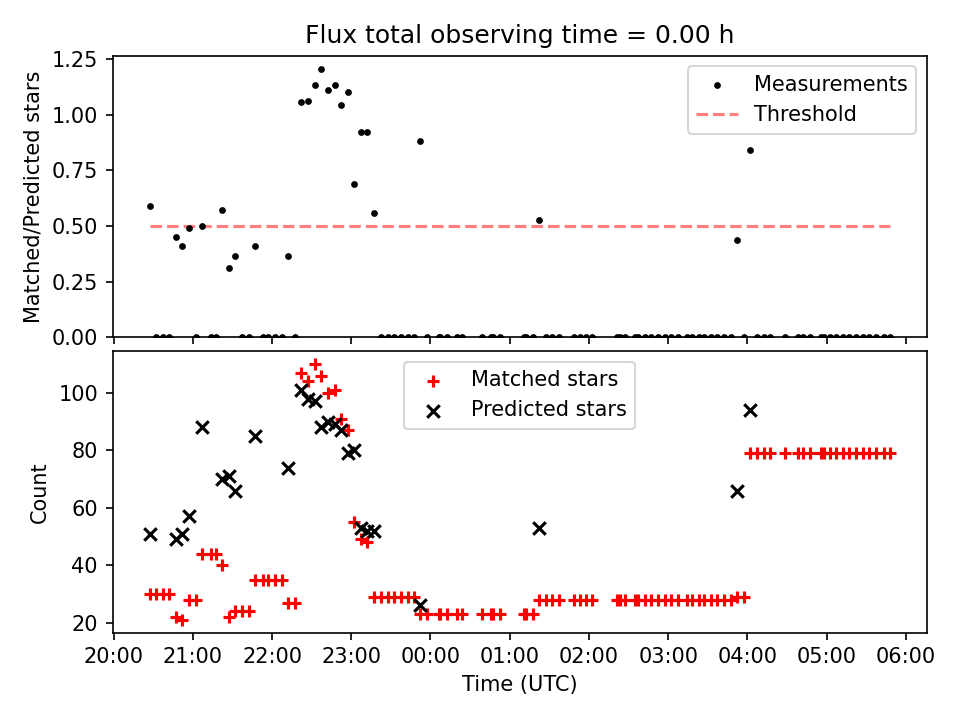 Flux total observing time = 0.00 h

Matched/Predicted stars

1.25
1.00
0.75
0.50
0.25
0.00

Measurements
Threshold

Count

100
80
60
40
20

Matched stars
Predicted stars

20:00 21:00 22:00 23:00 00:00 01:00 02:00 03:00 04:00 05:00 06:00
Time (UTC)